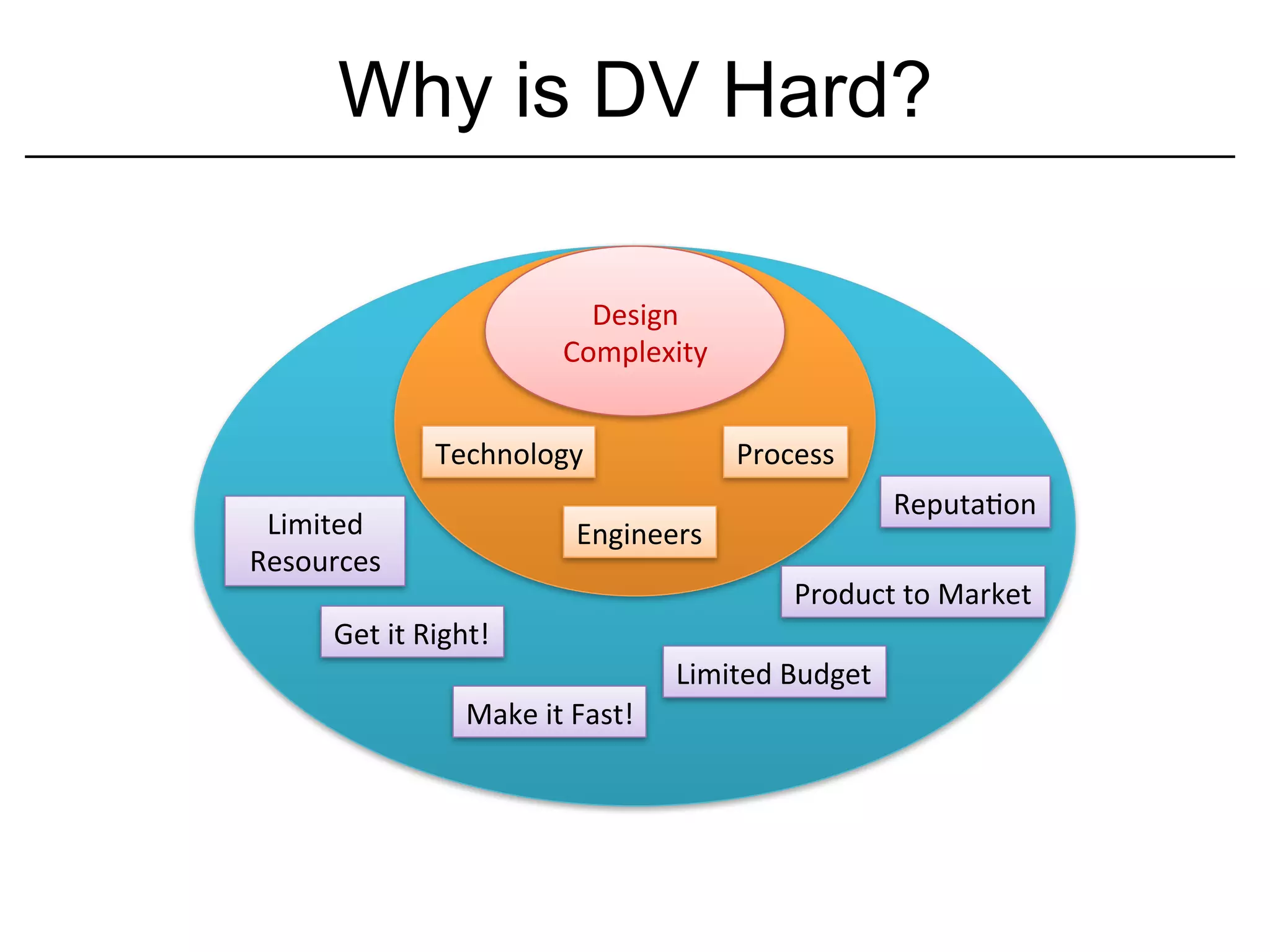 Why is DV Hard?

Design Complexity

Technology

Process

Engineers

Reputation

Limited Resources

Product to Market

Get it Right!

Limited Budget

Make it Fast!